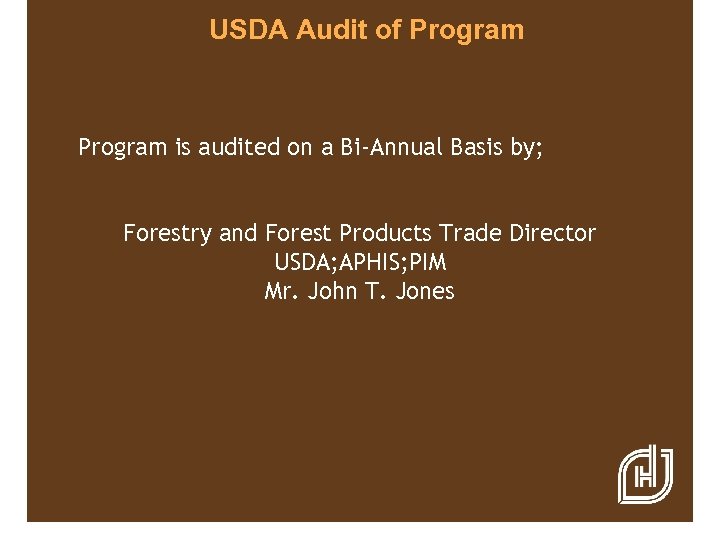 USDA Audit of Program

Program is audited on a Bi-Annual Basis by;

Forestry and Forest Products Trade Director
USDA;APHIS;PIM
Mr. John T. Jones